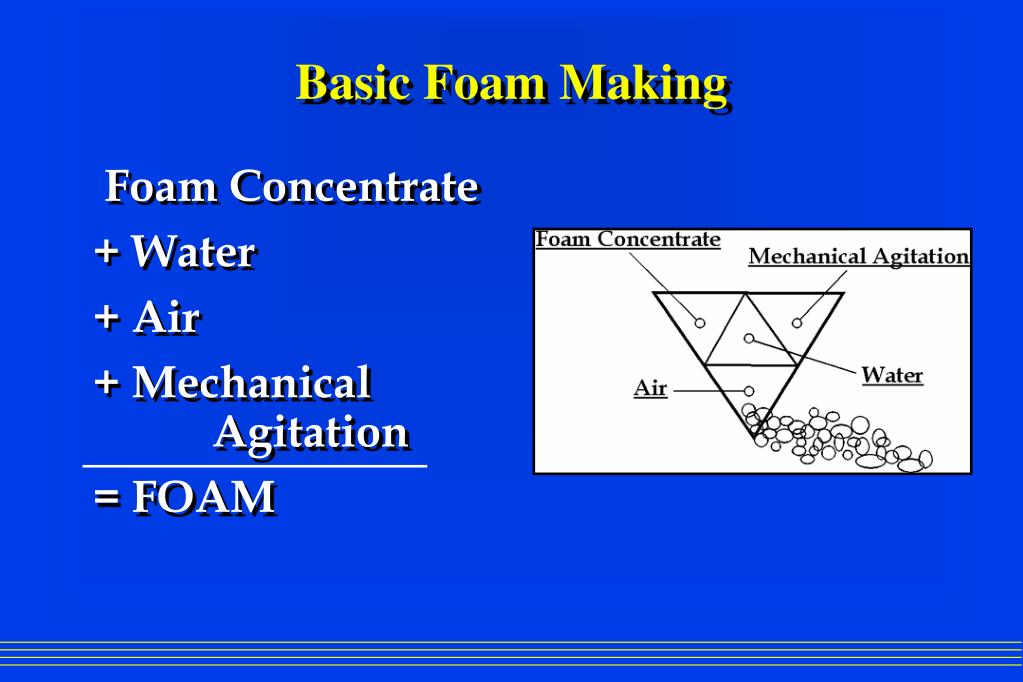 Basic Foam Making

Foam Concentrate
+ Water
+ Air
+ Mechanical Agitation
= FOAM

Foam Concentrate
Mechanical Agitation
Water
Air